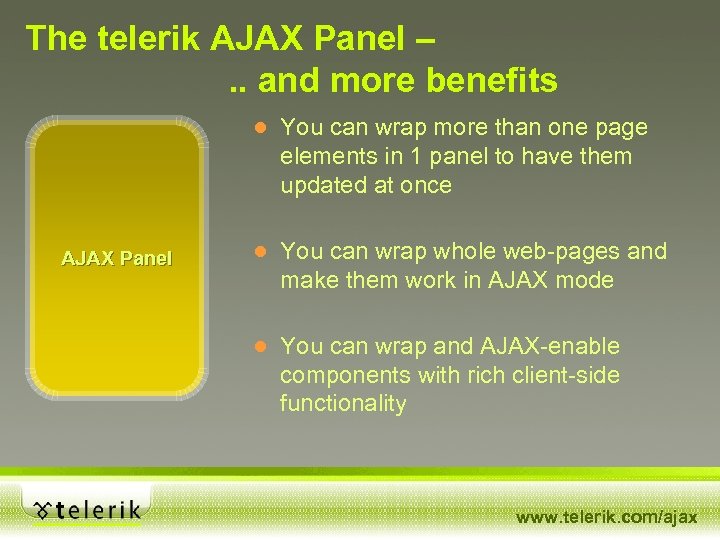 The telerik AJAX Panel –
.. and more benefits

AJAX Panel

- You can wrap more than one page elements in 1 panel to have them updated at once

- You can wrap whole web-pages and make them work in AJAX mode

- You can wrap and AJAX-enable components with rich client-side functionality

telerik

www.telerik.com/ajax